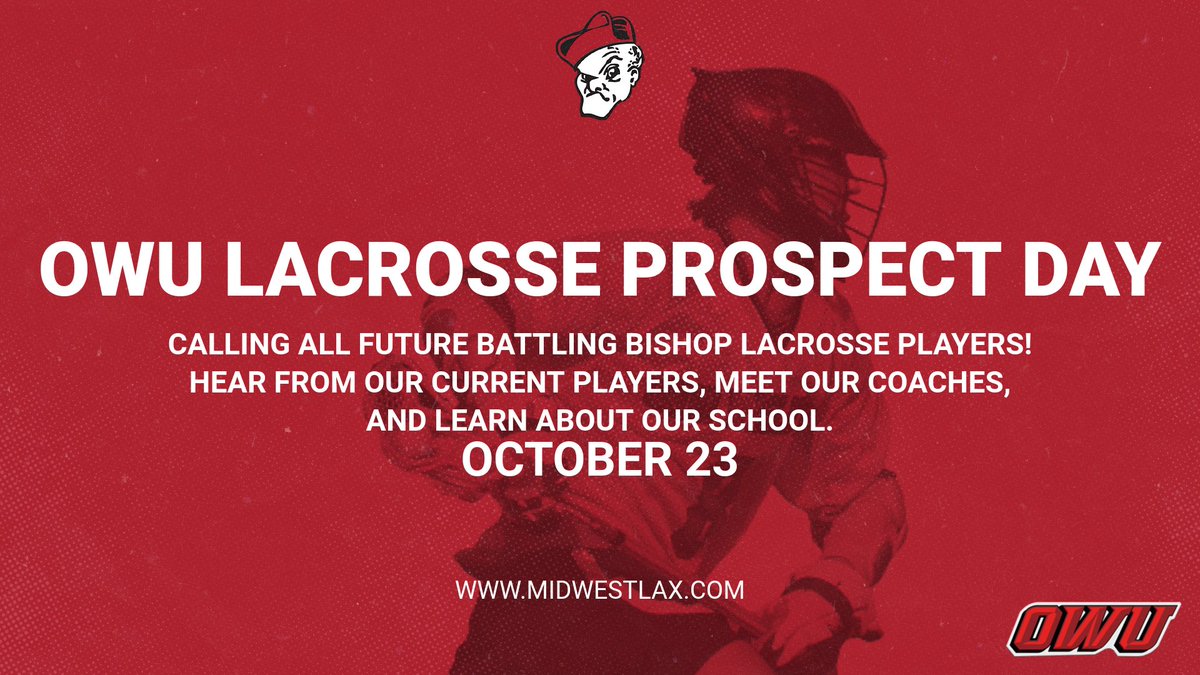 OWU LACROSSE PROSPECT DAY

CALLING ALL FUTURE BATTLING BISHOP LACROSSE PLAYERS! HEAR FROM OUR CURRENT PLAYERS, MEET OUR COACHES, AND LEARN ABOUT OUR SCHOOL.

OCTOBER 23

WWW.MIDWESTLAX.COM

OWU